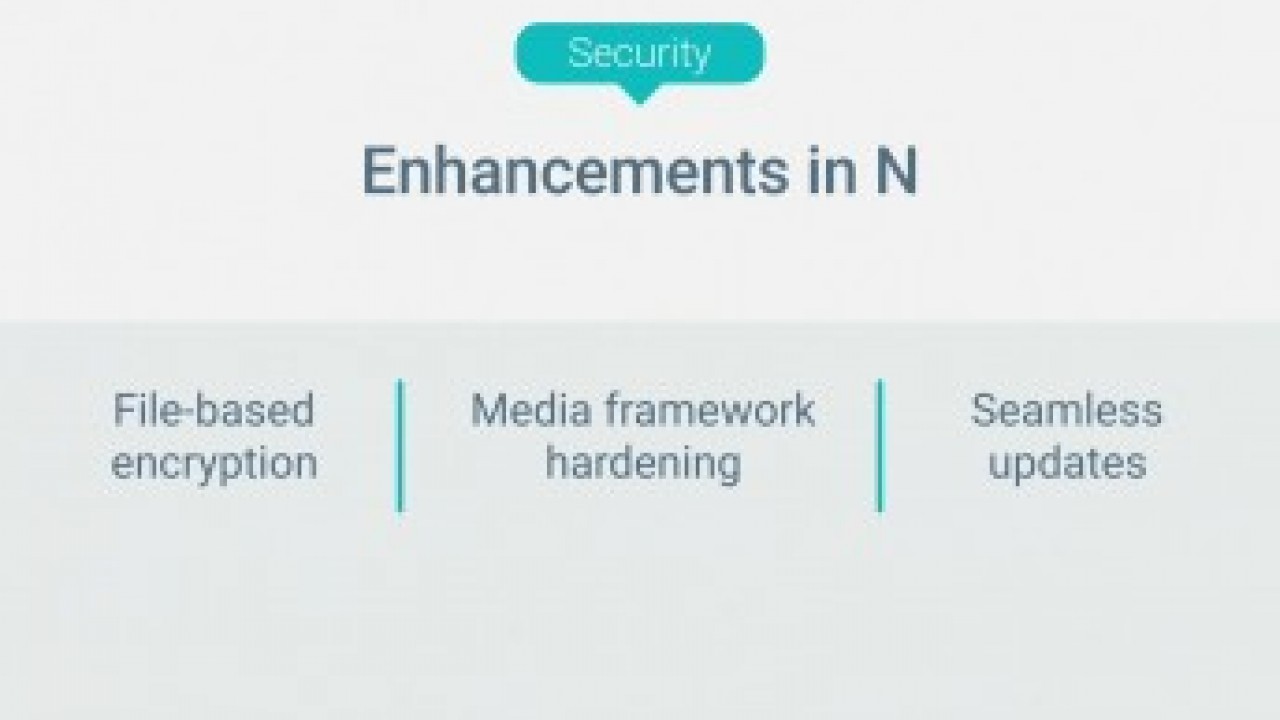 Security

Enhancements in N

File-based encryption

Media framework hardening

Seamless updates